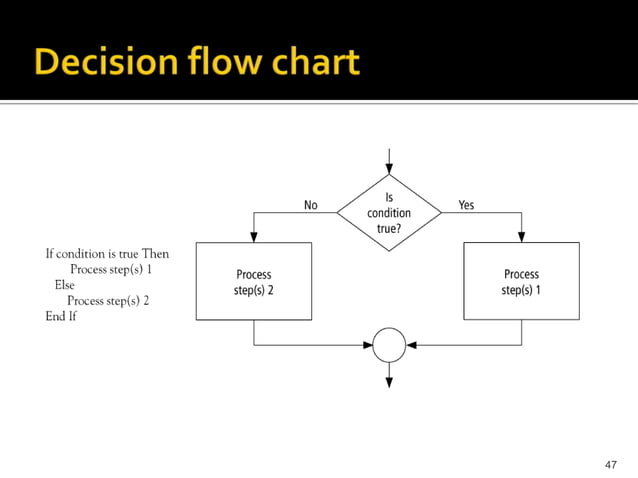 Decision flow chart

If condition is true Then
Process step(s) 1
Else
Process step(s) 2
End If

Is condition true?

No

Yes

Process step(s) 2

Process step(s) 1

47